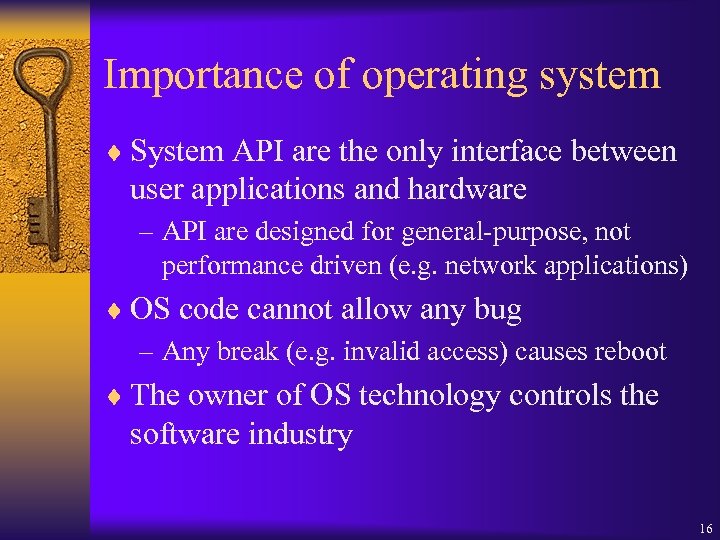 Importance of operating system

♦ System API are the only interface between user applications and hardware

– API are designed for general-purpose, not performance driven (e.g. network applications)

♦ OS code cannot allow any bug

– Any break (e.g. invalid access) causes reboot

♦ The owner of OS technology controls the software industry

16